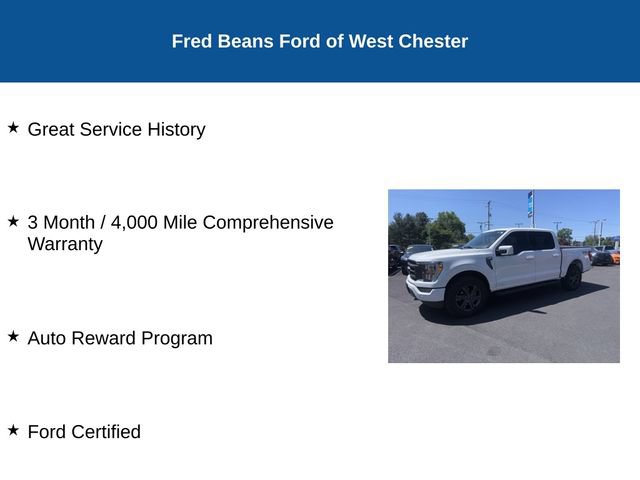 Fred Beans Ford of West Chester

★ Great Service History

★ 3 Month / 4,000 Mile Comprehensive Warranty

★ Auto Reward Program

★ Ford Certified